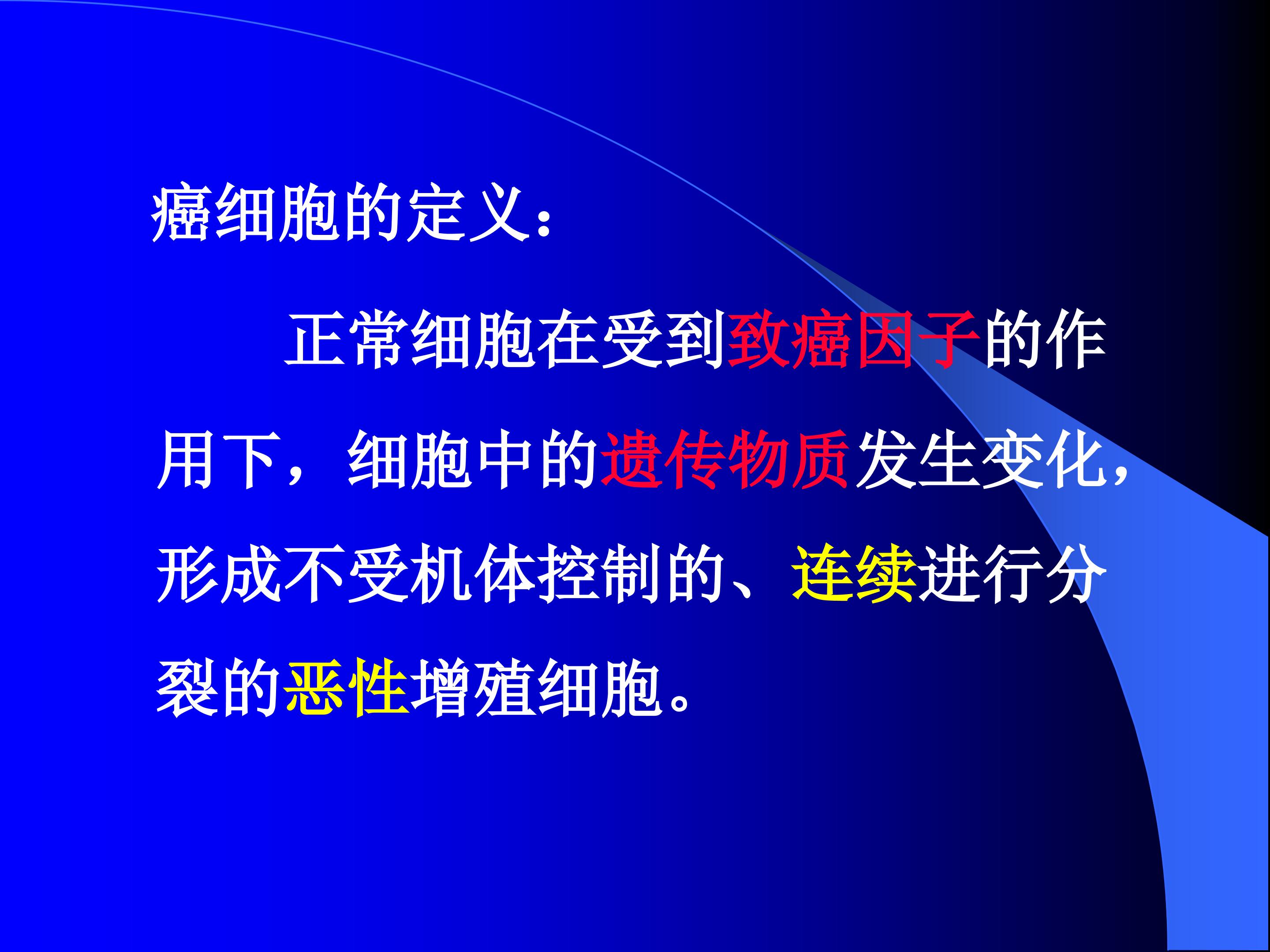 癌细胞的定义：

正常细胞在受到致癌因子的作用下，细胞中的遗传物质发生变化，形成不受机体控制的、连续进行分裂的恶性增殖细胞。